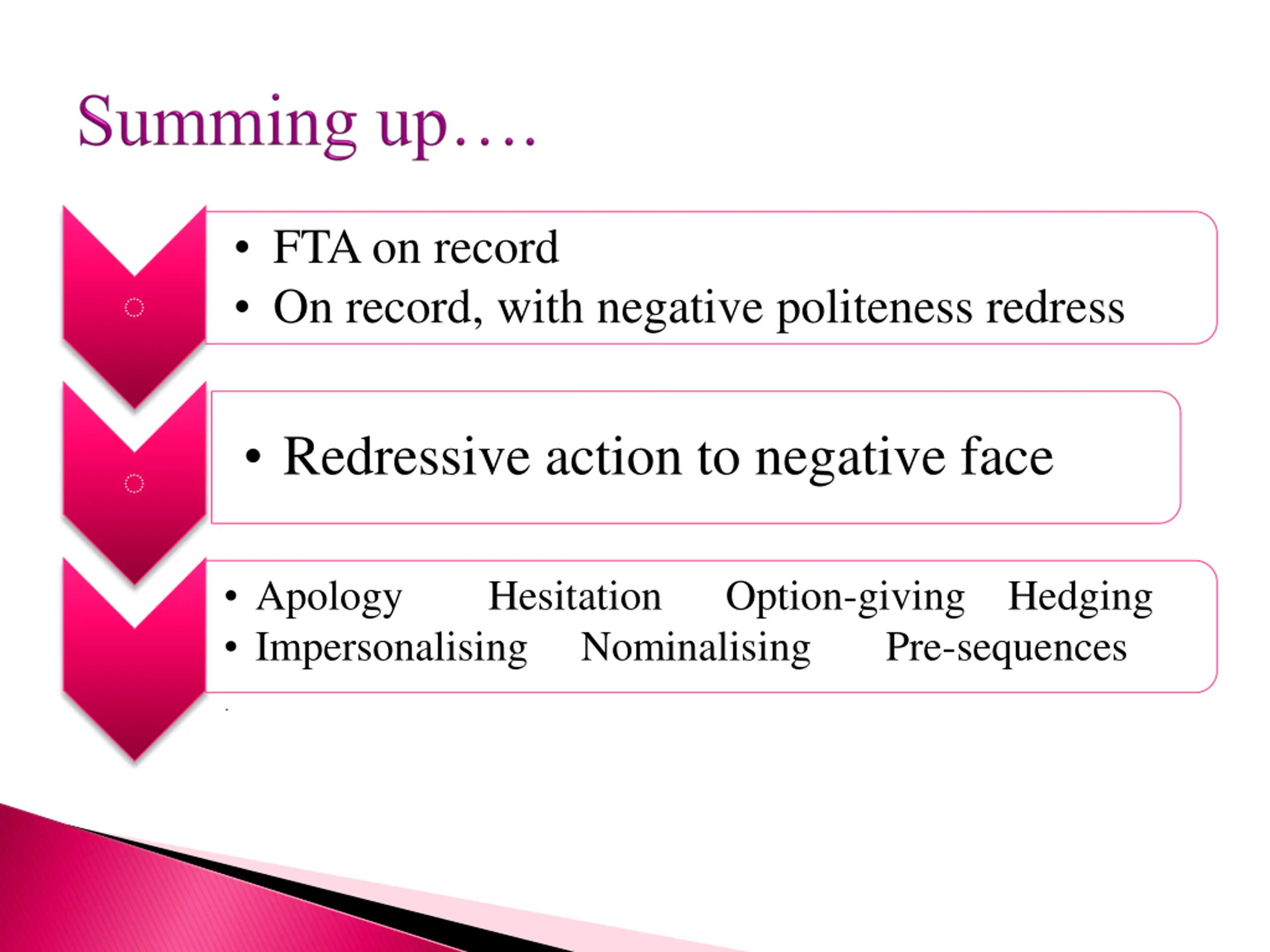 Summing up….

• FTA on record
• On record, with negative politeness redress

• Redressive action to negative face

• Apology Hesitation Option-giving Hedging
• Impersonalising Nominalising Pre-sequences